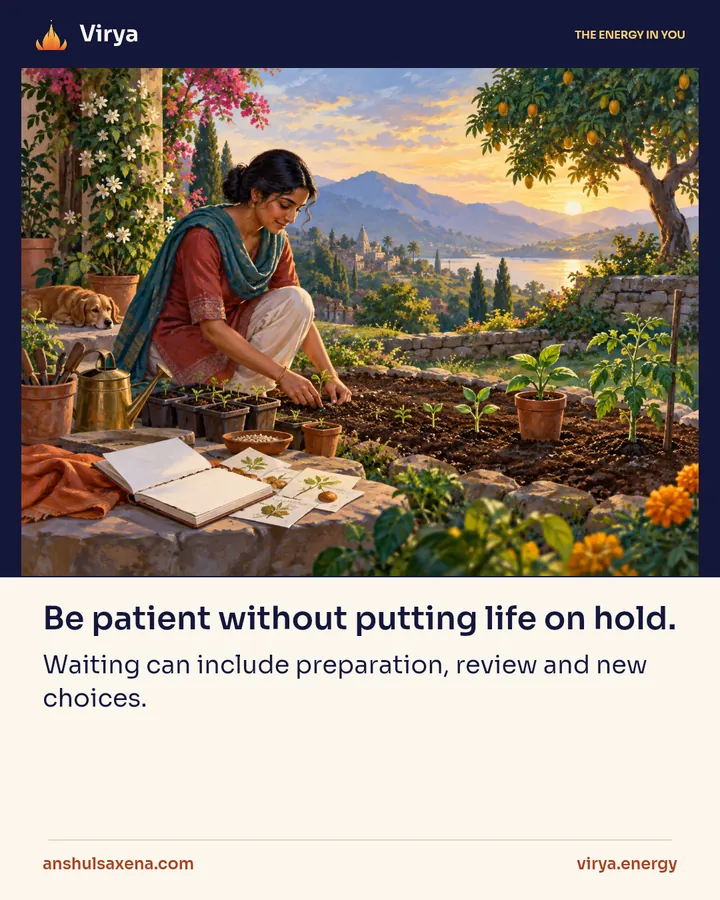 Virya

THE ENERGY IN YOU

Be patient without putting life on hold.

Waiting can include preparation, review and new choices.

anshulsaxena.com

virya.energy